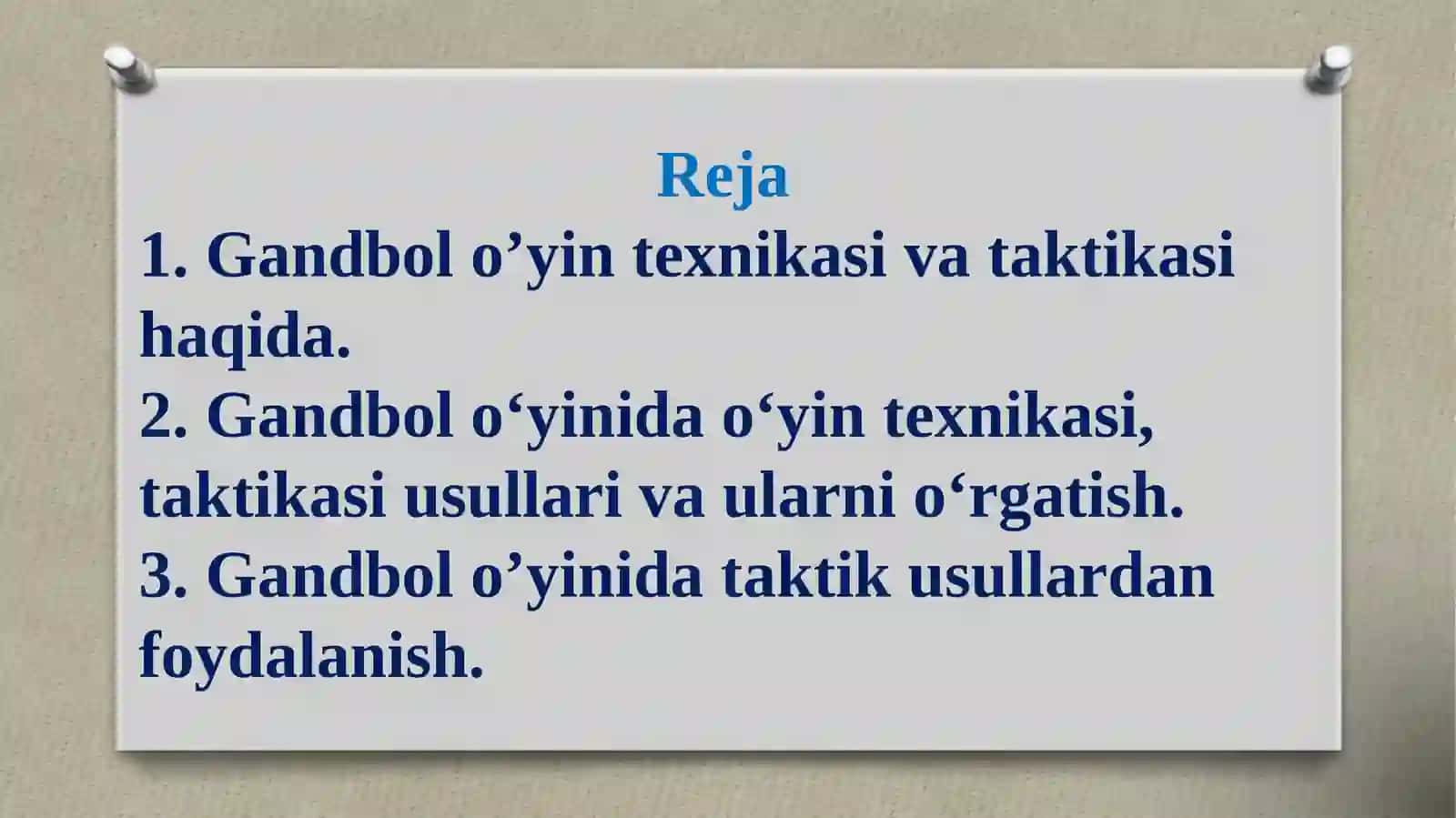 Reja

1. Gandbol o’yin texnikasi va taktikasi haqida.

2. Gandbol o‘yinida o‘yin texnikasi, taktikasi usullari va ularni o‘rgatish.

3. Gandbol o’yinida taktik usullardan foydalanish.